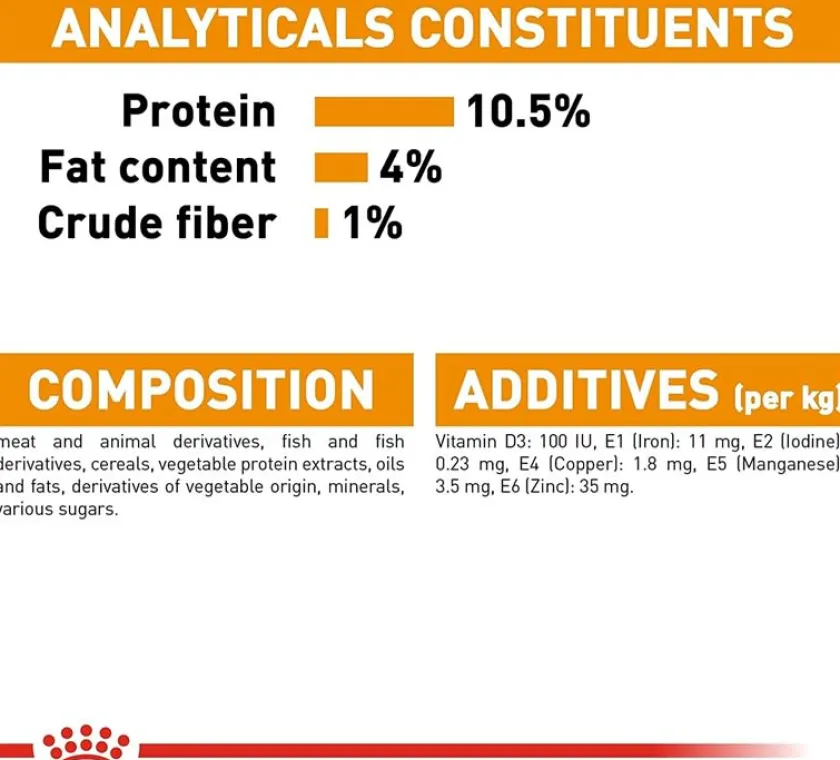 ANALYTICALS CONSTITUENTS

Protein 10.5%
Fat content 4%
Crude fiber 1%

COMPOSITION

meat and animal derivatives, fish and fish derivatives, cereals, vegetable protein extracts, oils and fats, derivatives of vegetable origin, minerals, various sugars.

ADDITIVES (per kg)

Vitamin D3: 100 IU, E1 (Iron): 11 mg, E2 (Iodine) 0.23 mg, E4 (Copper): 1.8 mg, E5 (Manganese) 3.5 mg, E6 (Zinc): 35 mg.